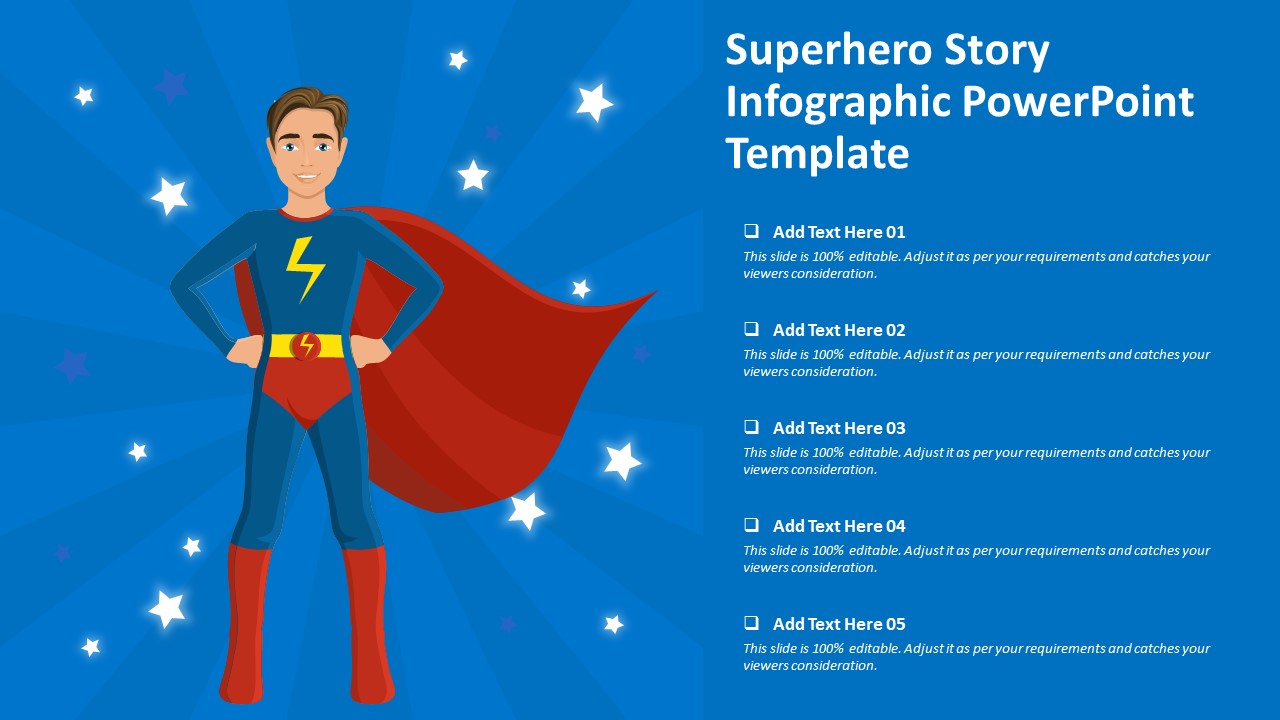 Superhero Story Infographic PowerPoint Template

❑ Add Text Here 01
This slide is 100% editable. Adjust it as per your requirements and catches your viewers consideration.

❑ Add Text Here 02
This slide is 100% editable. Adjust it as per your requirements and catches your viewers consideration.

❑ Add Text Here 03
This slide is 100% editable. Adjust it as per your requirements and catches your viewers consideration.

❑ Add Text Here 04
This slide is 100% editable. Adjust it as per your requirements and catches your viewers consideration.

❑ Add Text Here 05
This slide is 100% editable. Adjust it as per your requirements and catches your viewers consideration.